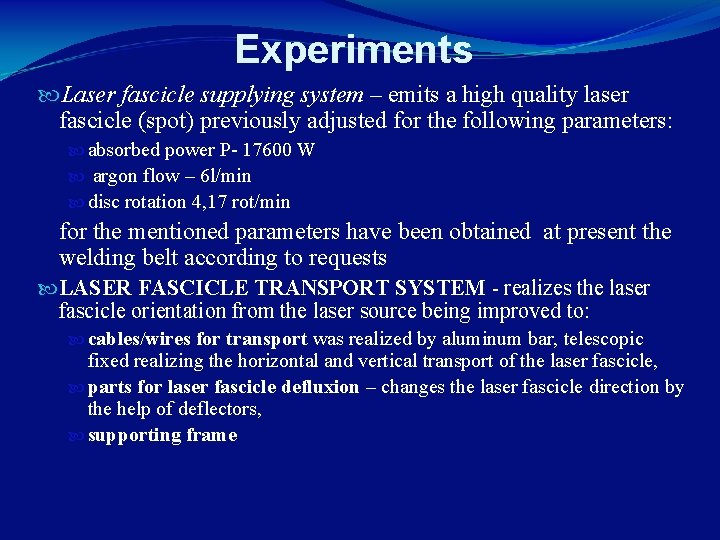 Experiments

Laser fascicle supplying system – emits a high quality laser fascicle (spot) previously adjusted for the following parameters:

absorbed power P- 17600 W

argon flow – 6l/min

disc rotation 4,17 rot/min

for the mentioned parameters have been obtained at present the welding belt according to requests

LASER FASCICLE TRANSPORT SYSTEM - realizes the laser fascicle orientation from the laser source being improved to:

cables/wires for transport was realized by aluminum bar, telescopic fixed realizing the horizontal and vertical transport of the laser fascicle,

parts for laser fascicle defluxion – changes the laser fascicle direction by the help of deflectors,

supporting frame